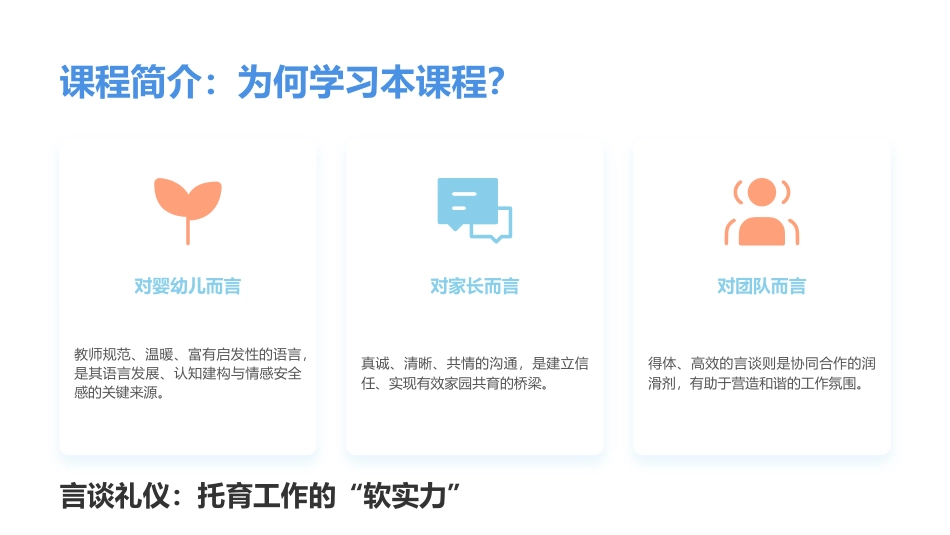 课程简介：为何学习本课程?

对婴幼儿而言

教师规范、温暖、富有启发性的语言，是其语言发展、认知建构与情感安全感的关键来源。

对家长而言

真诚、清晰、共情的沟通，是建立信任、实现有效家园共育的桥梁。

对团队而言

得体、高效的言谈则是协同合作的润滑剂，有助于营造和谐的工作氛围。

言谈礼仪：托育工作的“软实力”